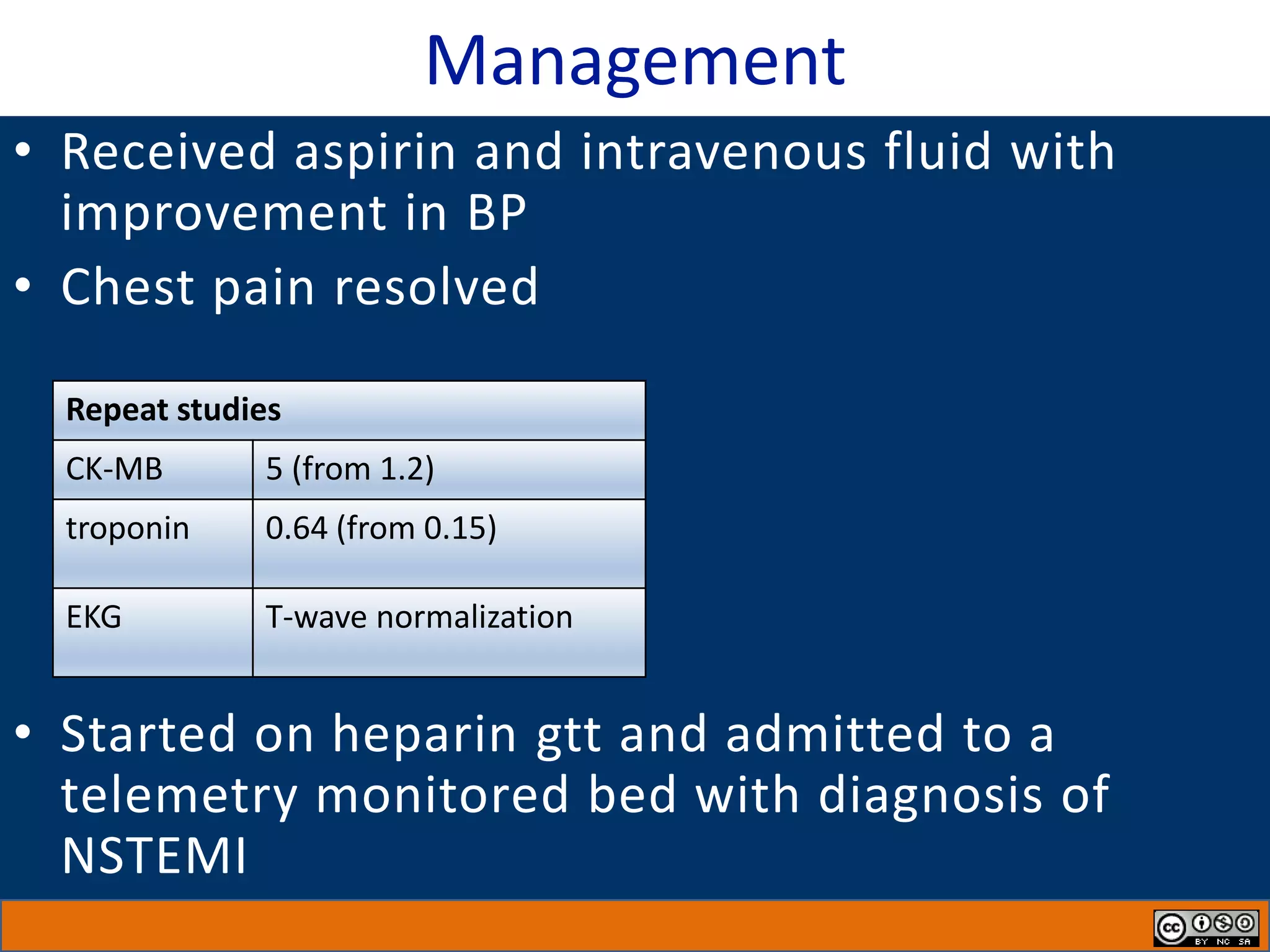 Management

• Received aspirin and intravenous fluid with improvement in BP
• Chest pain resolved

| Repeat studies | |
|---|---|
| CK-MB | 5 (from 1.2) |
| troponin | 0.64 (from 0.15) |
| EKG | T-wave normalization |

• Started on heparin gtt and admitted to a telemetry monitored bed with diagnosis of NSTEMI

cc BY NC SA